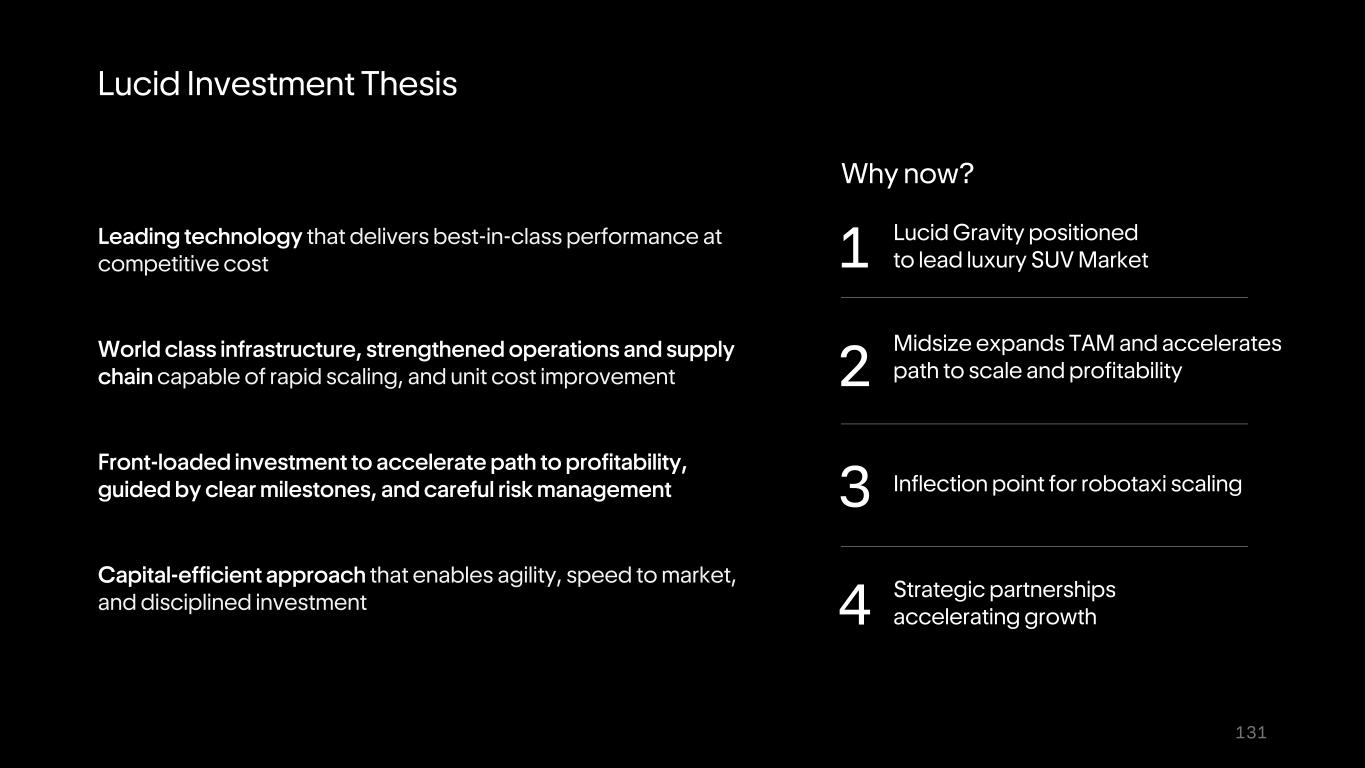 Lucid Investment Thesis

Leading technology that delivers best-in-class performance at competitive cost

World class infrastructure, strengthened operations and supply chain capable of rapid scaling, and unit cost improvement

Front-loaded investment to accelerate path to profitability, guided by clear milestones, and careful risk management

Capital-efficient approach that enables agility, speed to market, and disciplined investment

Why now?

1 Lucid Gravity positioned to lead luxury SUV Market

2 Midsize expands TAM and accelerates path to scale and profitability

3 Inflection point for robotaxi scaling

4 Strategic partnerships accelerating growth

131